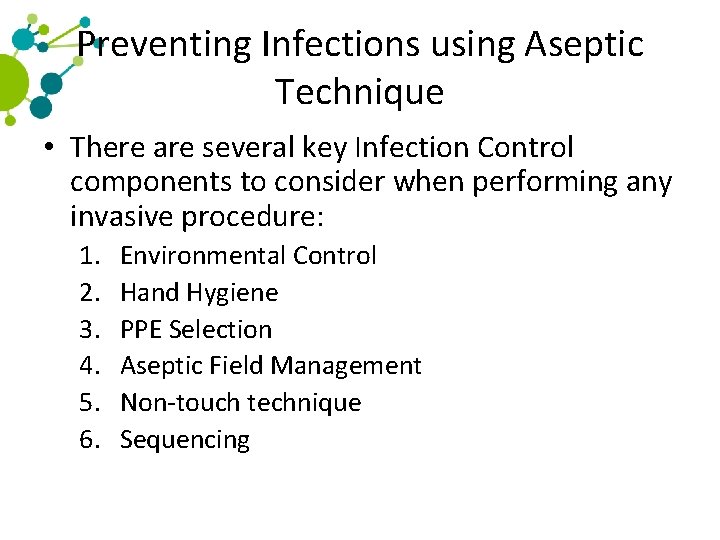 Preventing Infections using Aseptic Technique

• There are several key Infection Control components to consider when performing any invasive procedure:

1. Environmental Control
2. Hand Hygiene
3. PPE Selection
4. Aseptic Field Management
5. Non-touch technique
6. Sequencing